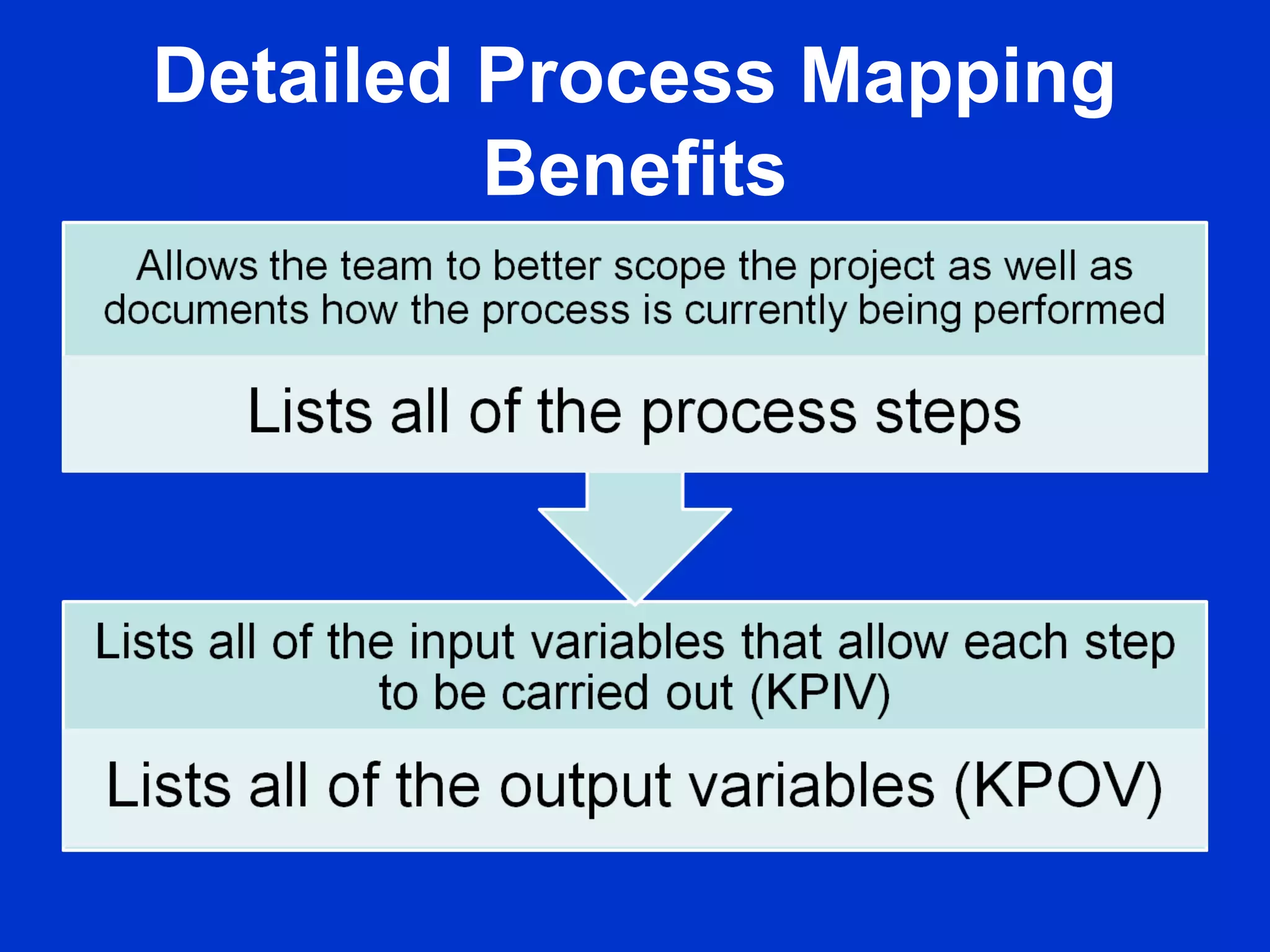 Detailed Process Mapping Benefits

Allows the team to better scope the project as well as documents how the process is currently being performed

Lists all of the process steps

Lists all of the input variables that allow each step to be carried out (KPIV)

Lists all of the output variables (KPOV)